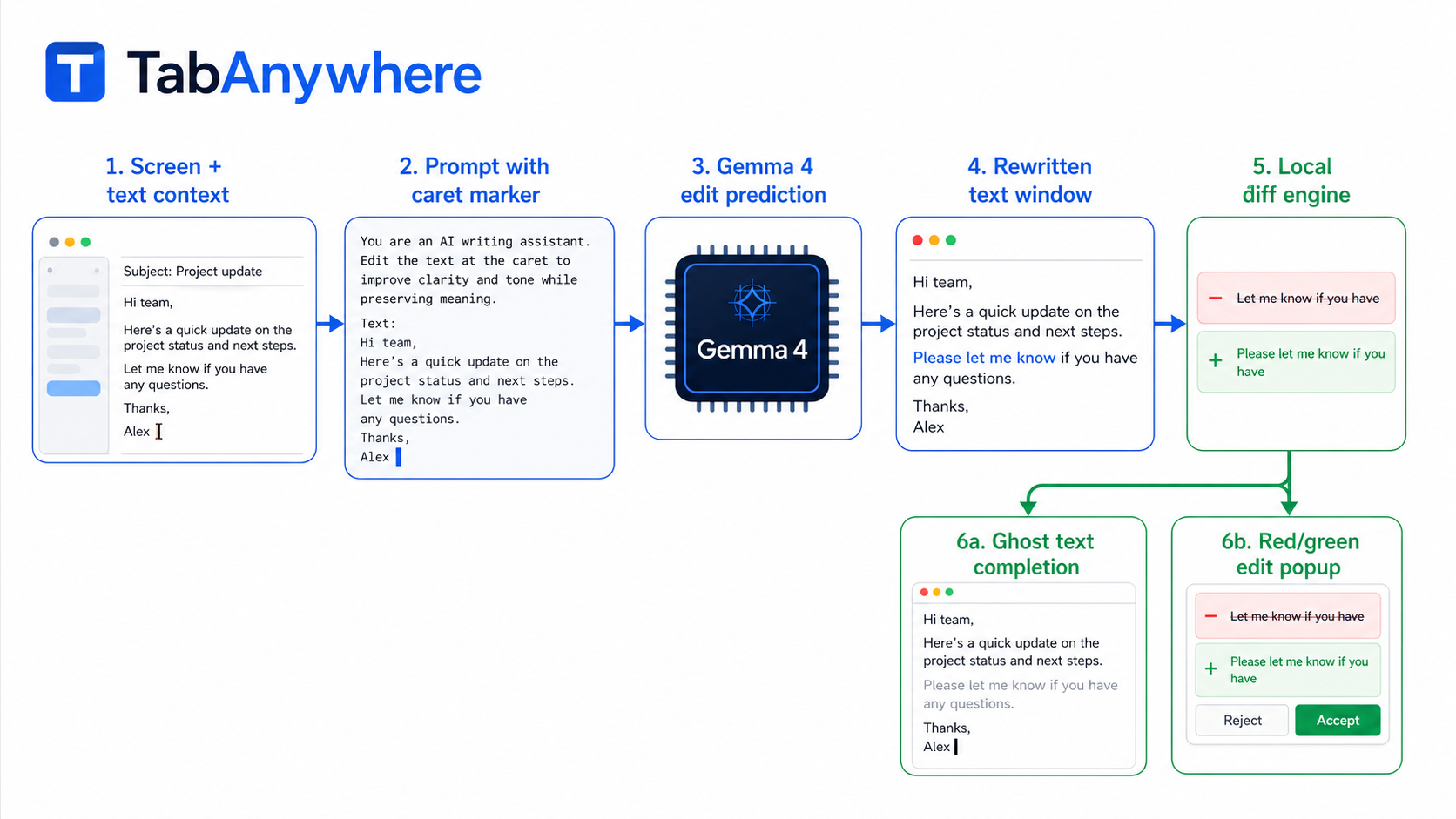 T TabAnywhere

1. Screen + text context

Subject: Project update

Hi team,

Here's a quick update on the project status and next steps.

Let me know if you have any questions.

Thanks,

Alex

2. Prompt with caret marker

You are an AI writing assistant. Edit the text at the caret to improve clarity and tone while preserving meaning.

Text:
Hi team,
Here's a quick update on the project status and next steps.
Let me know if you have any questions.
Thanks,
Alex

3. Gemma 4 edit prediction

Gemma 4

4. Rewritten text window

Hi team,

Here's a quick update on the project status and next steps.

Please let me know if you have any questions.

Thanks,
Alex

5. Local diff engine

− Let me know if you have

+ Please let me know if you have

6a. Ghost text completion

Hi team,

Here's a quick update on the project status and next steps.

Please let me know if you have any questions.

Thanks,
Alex

6b. Red/green edit popup

− Let me know if you have

+ Please let me know if you have

Reject

Accept